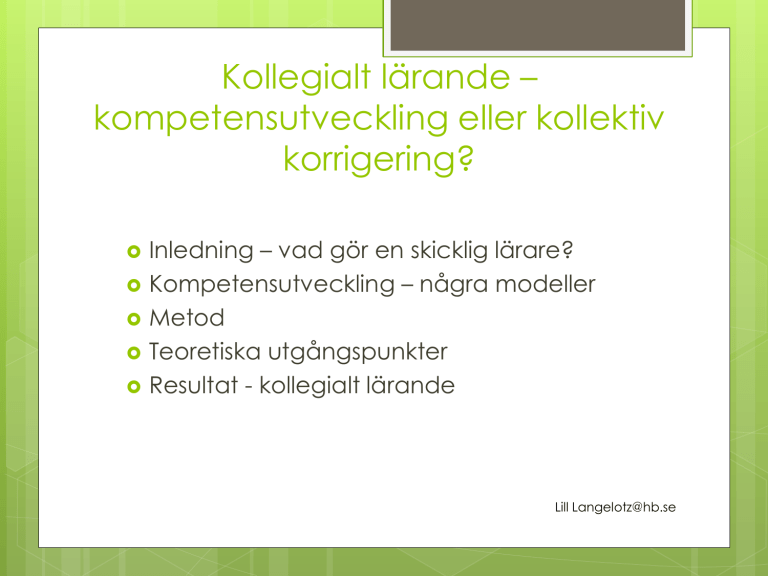 Kollegialt lärande – kompetensutveckling eller kollektiv korrigering?

Inledning – vad gör en skicklig lärare?
Kompetensutveckling – några modeller
Metod
Teoretiska utgångspunkter
Resultat - kollegialt lärande

Lill Langelotz@hb.se